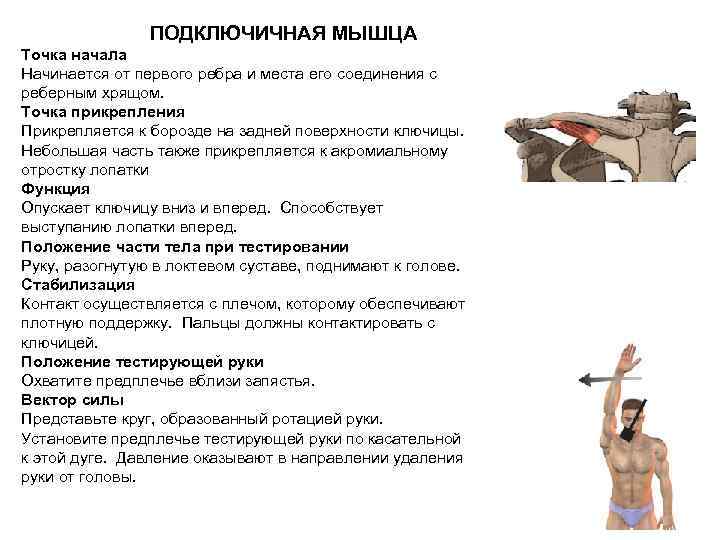 ПОДКЛЮЧИЧНАЯ МЫШЦА

Точка начала
Начинается от первого ребра и места его соединения с реберным хрящом.

Точка прикрепления
Прикрепляется к борозде на задней поверхности ключицы. Небольшая часть также прикрепляется к акромиальному отростку лопатки

Функция
Опускает ключицу вниз и вперед. Способствует выступанию лопатки вперед.

Положение части тела при тестировании
Руку, разогнутую в локтевом суставе, поднимают к голове.

Стабилизация
Контакт осуществляется с плечом, которому обеспечивают плотную поддержку. Пальцы должны контактировать с ключицей.

Положение тестирующей руки
Охватите предплечье вблизи запястья.

Вектор силы
Представьте круг, образованный ротацией руки. Установите предплечье тестирующей руки по касательной к этой дуге. Давление оказывают в направлении удаления руки от головы.